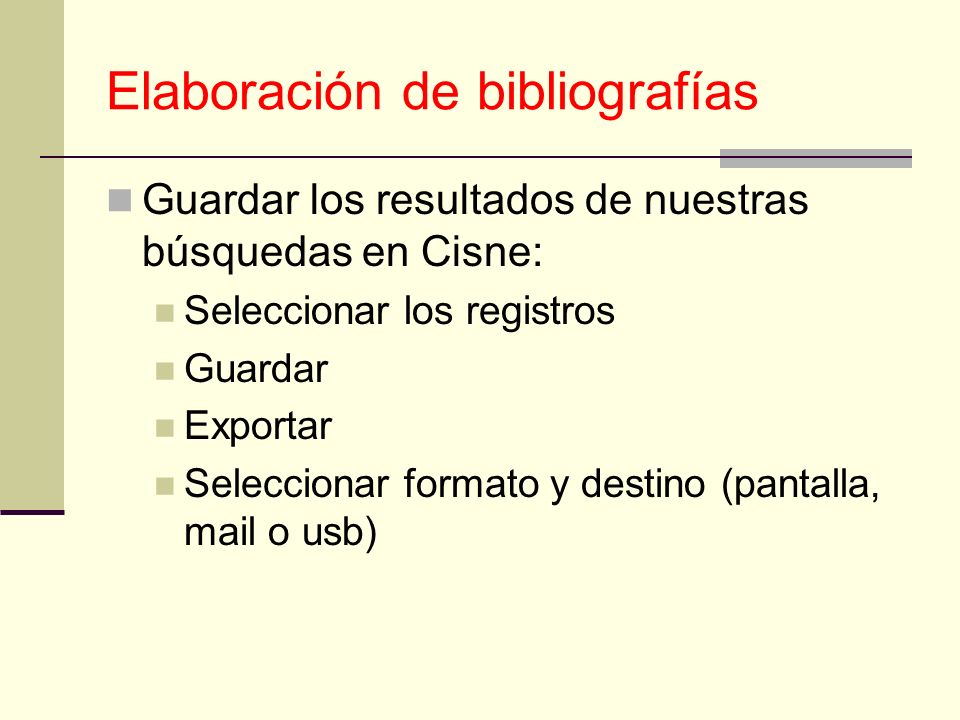 Elaboración de bibliografías

Guardar los resultados de nuestras búsquedas en Cisne:

Seleccionar los registros

Guardar

Exportar

Seleccionar formato y destino (pantalla, mail o usb)